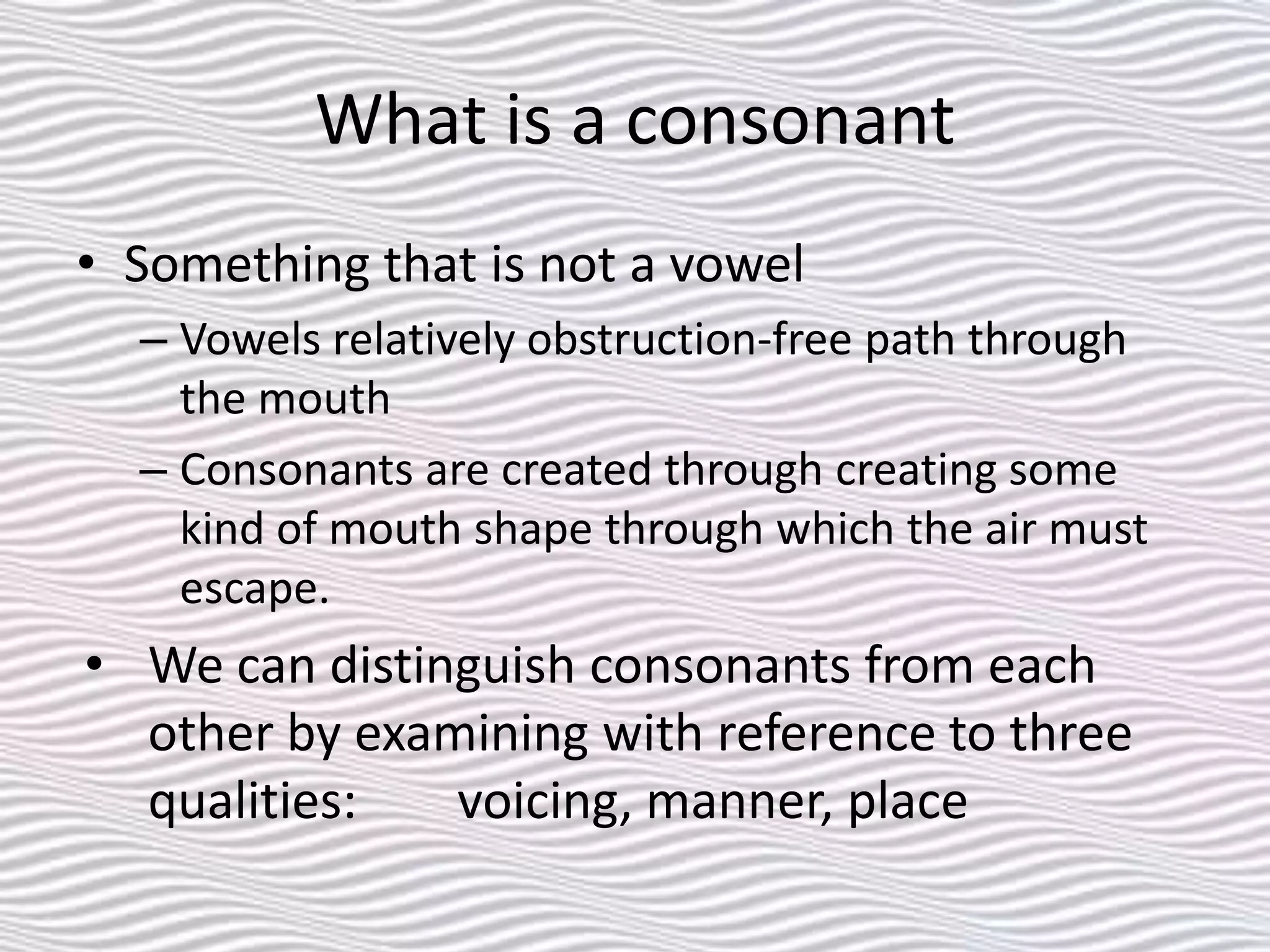 What is a consonant

• Something that is not a vowel
– Vowels relatively obstruction-free path through the mouth
– Consonants are created through creating some kind of mouth shape through which the air must escape.

• We can distinguish consonants from each other by examining with reference to three qualities: voicing, manner, place